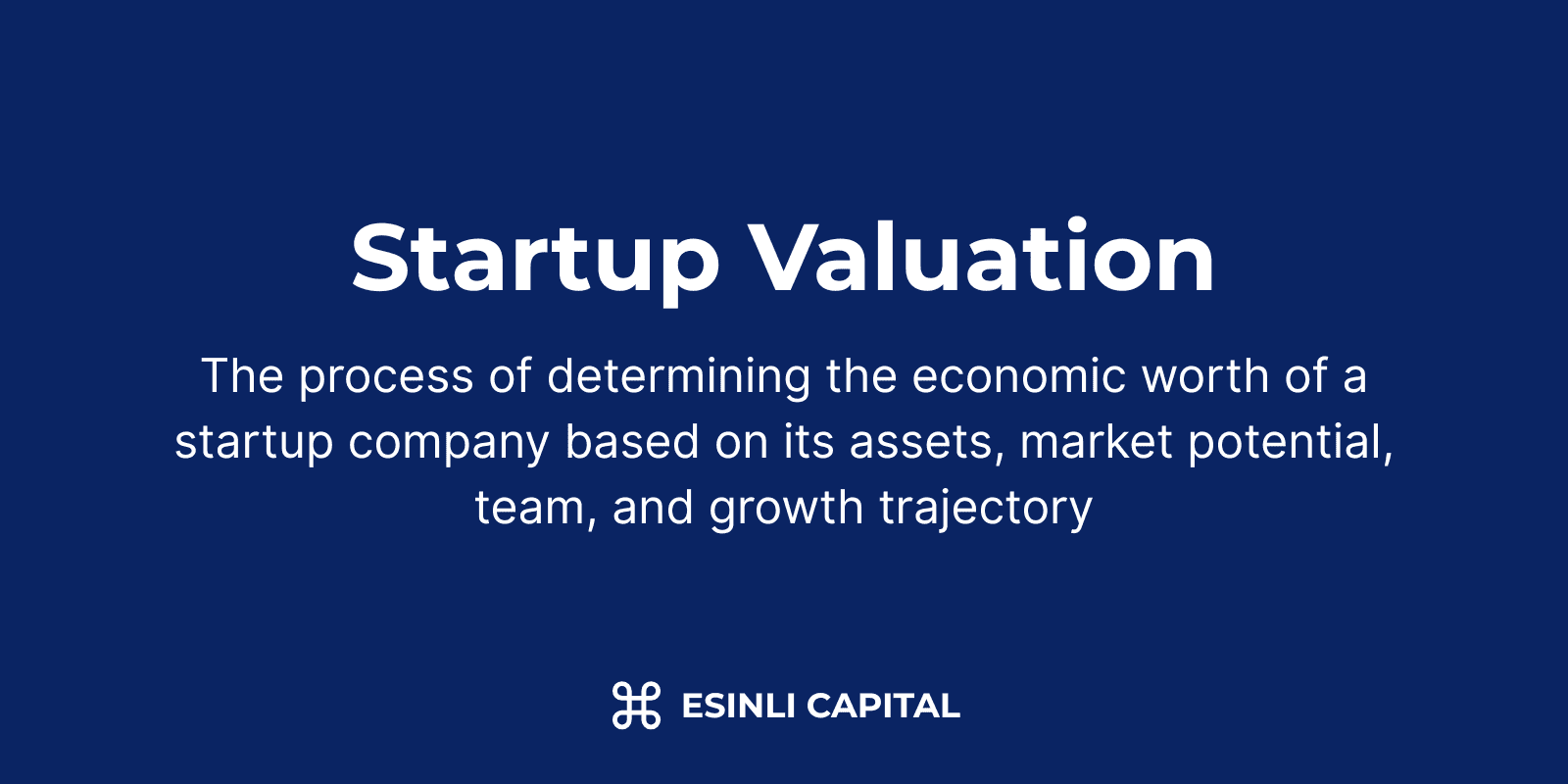 Startup Valuation

The process of determining the economic worth of a startup company based on its assets, market potential, team, and growth trajectory

ESINLI CAPITAL